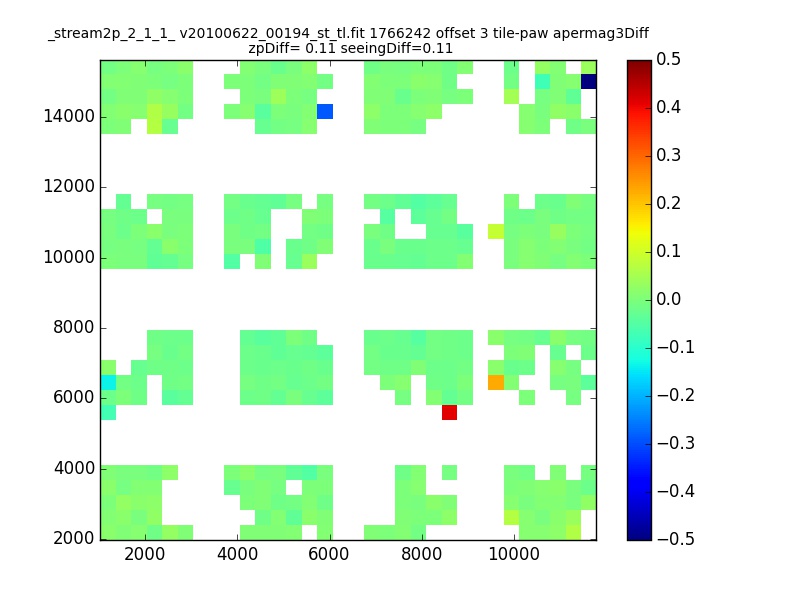 _stream2p_2_1_1_ v20100622_00194_st_tl.fit 1766242 offset 3 tile-paw apermag3Diff
zpDiff= 0.11 seeingDiff=0.11

14000
12000
10000
8000
6000
4000
2000

2000 4000 6000 8000 10000

0.5
0.4
0.3
0.2
0.1
0.0
−0.1
−0.2
−0.3
−0.4
−0.5